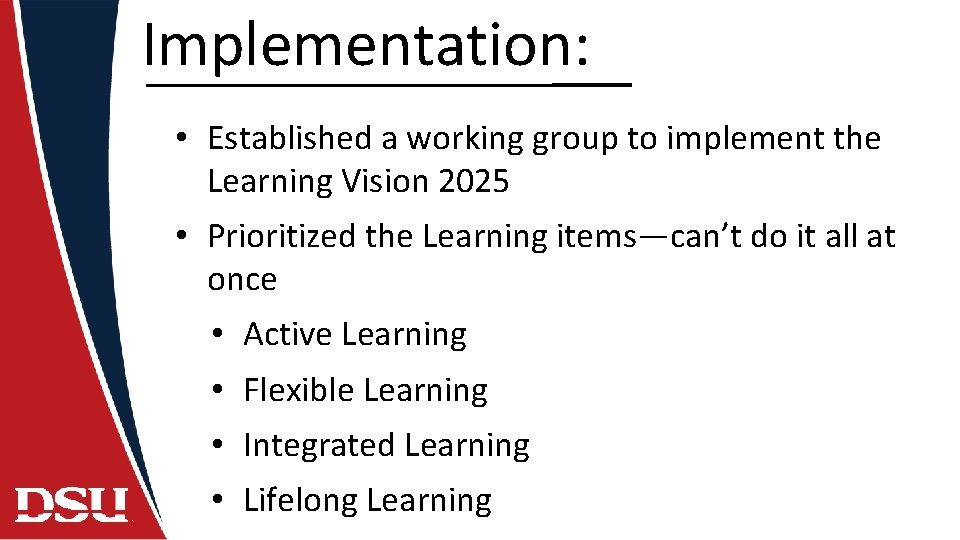 Implementation:

• Established a working group to implement the Learning Vision 2025

• Prioritized the Learning items—can't do it all at once

• Active Learning

• Flexible Learning

• Integrated Learning

• Lifelong Learning

DSU